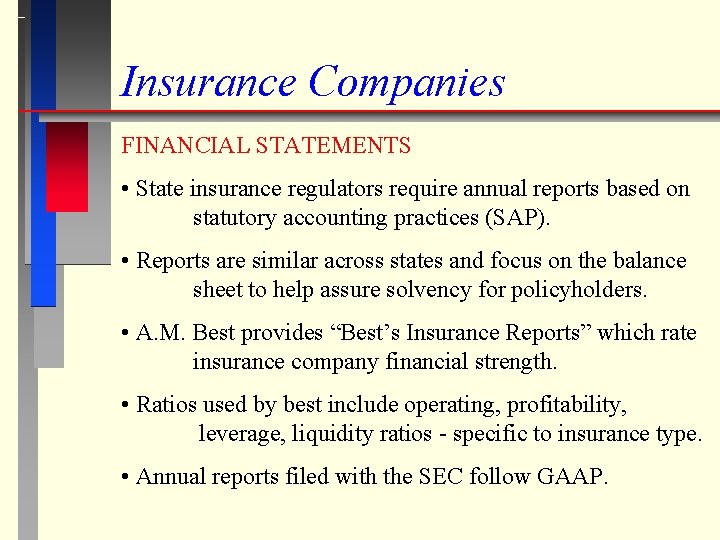 Insurance Companies

FINANCIAL STATEMENTS

• State insurance regulators require annual reports based on statutory accounting practices (SAP).

• Reports are similar across states and focus on the balance sheet to help assure solvency for policyholders.

• A.M. Best provides “Best’s Insurance Reports” which rate insurance company financial strength.

• Ratios used by best include operating, profitability, leverage, liquidity ratios - specific to insurance type.

• Annual reports filed with the SEC follow GAAP.